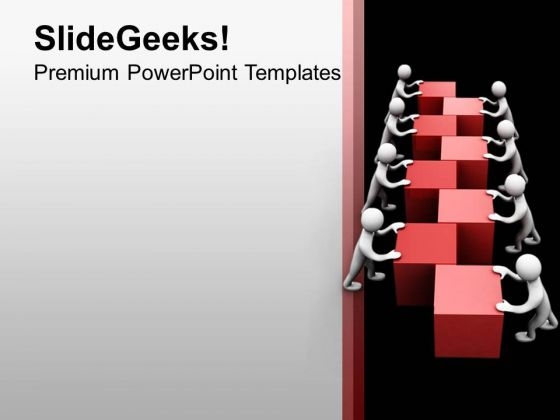 SlideGeeks!

Premium PowerPoint Templates